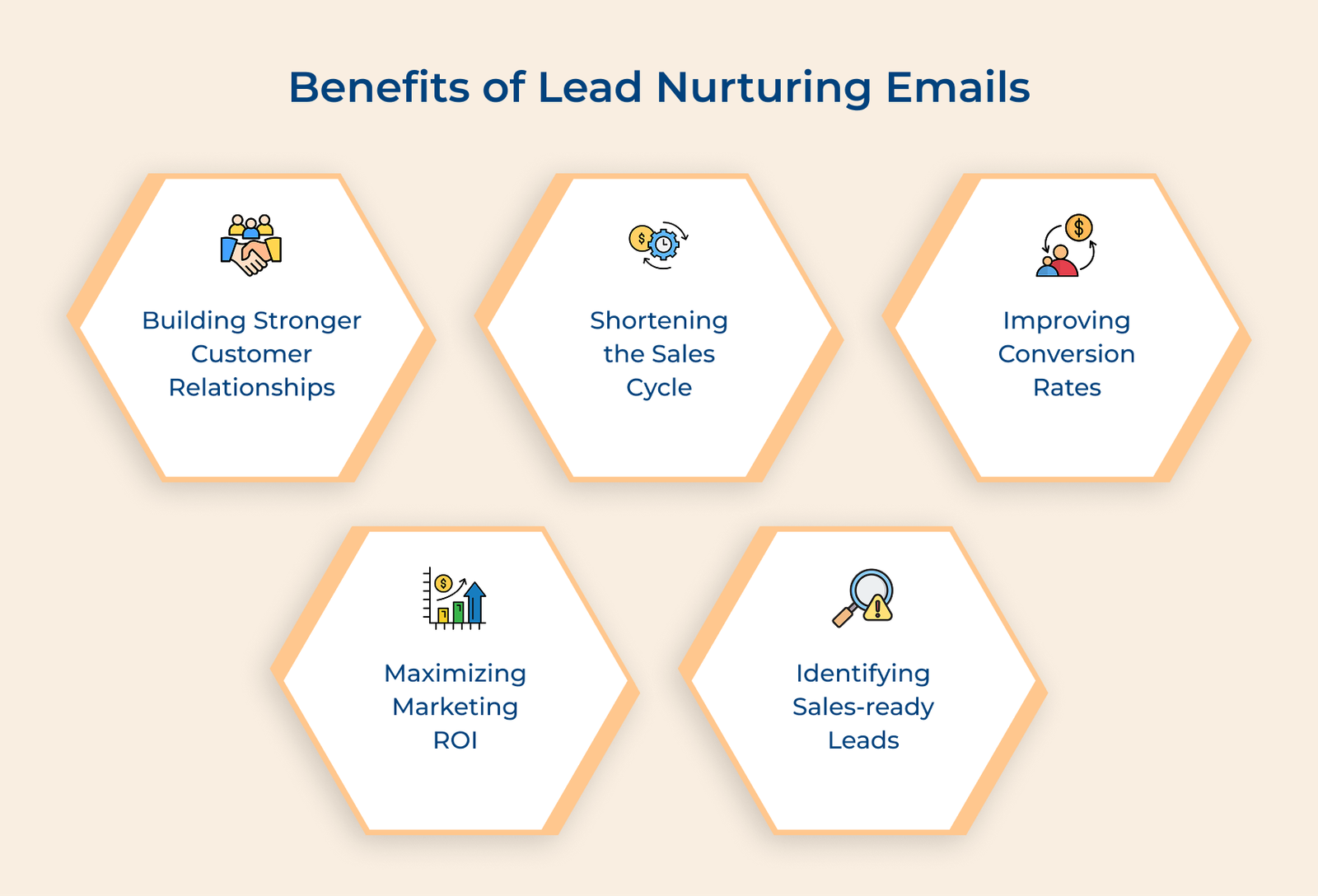 Benefits of Lead Nurturing Emails

Building Stronger Customer Relationships

Shortening the Sales Cycle

Improving Conversion Rates

Maximizing Marketing ROI

Identifying Sales-ready Leads